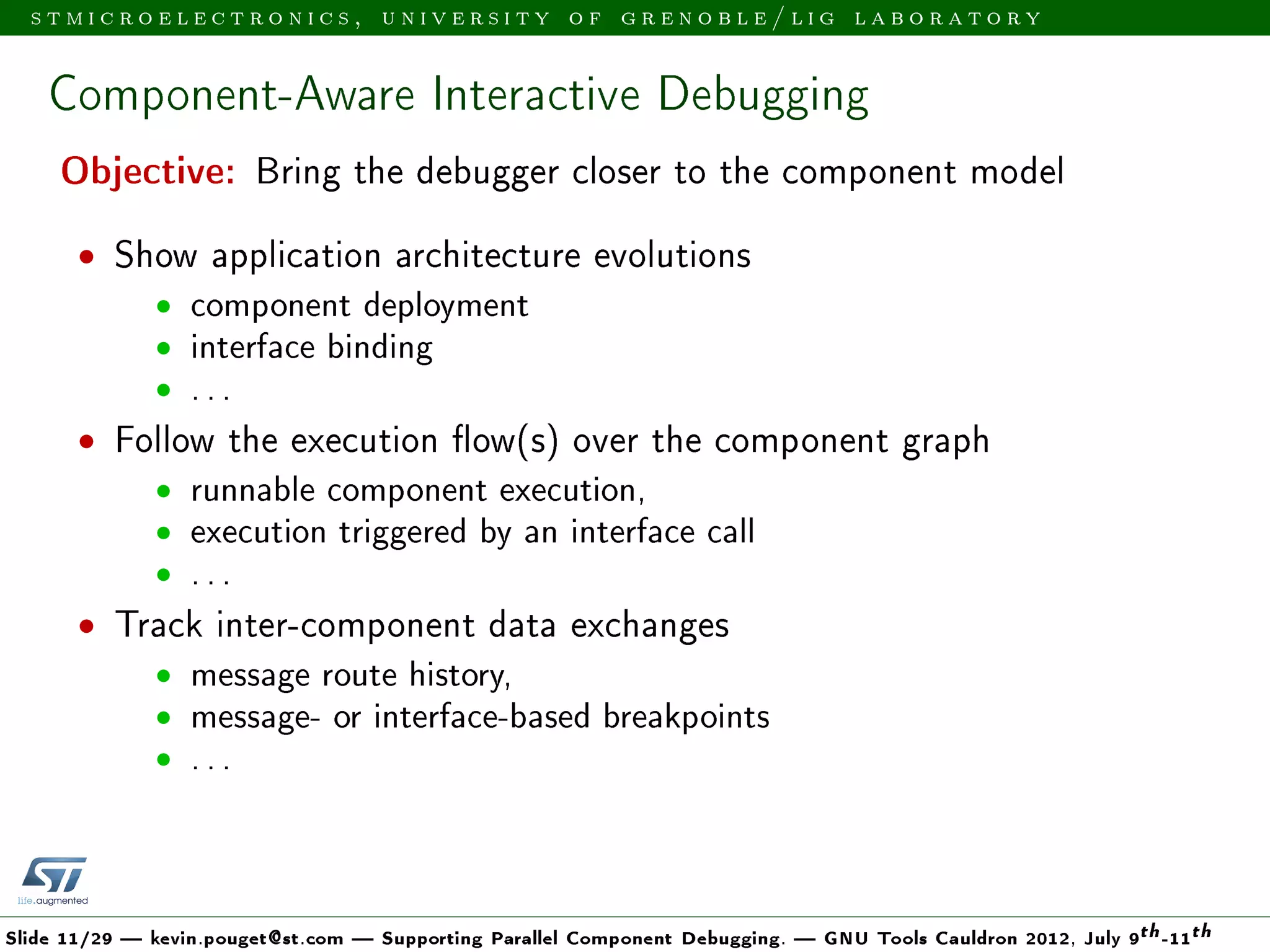 STMICROELECTRONICS, UNIVERSITY OF GRENOBLE/LIG LABORATORY

Component-Aware Interactive Debugging

Objective: Bring the debugger closer to the component model

- Show application architecture evolutions
  - component deployment
  - interface binding
  - ...
- Follow the execution flow(s) over the component graph
  - runnable component execution,
  - execution triggered by an interface call
  - ...
- Track inter-component data exchanges
  - message route history,
  - message- or interface-based breakpoints
  - ...

ST
life.augmented

Slide 11/29 — kevin.pouget@st.com — Supporting Parallel Component Debugging. — GNU Tools Cauldron 2012, July $9^{th}$-$11^{th}$